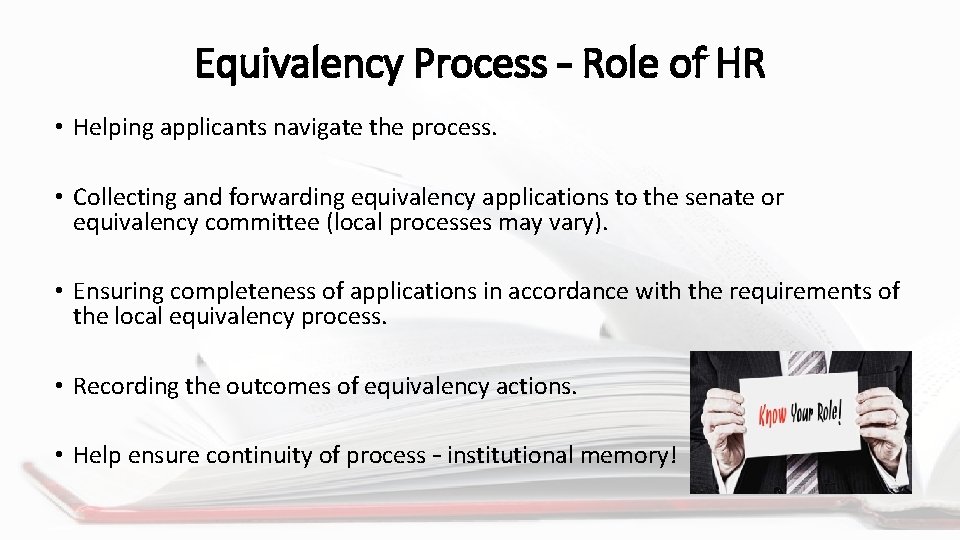 Equivalency Process - Role of HR

• Helping applicants navigate the process.

• Collecting and forwarding equivalency applications to the senate or equivalency committee (local processes may vary).

• Ensuring completeness of applications in accordance with the requirements of the local equivalency process.

• Recording the outcomes of equivalency actions.

• Help ensure continuity of process - institutional memory!

Know Your Role!